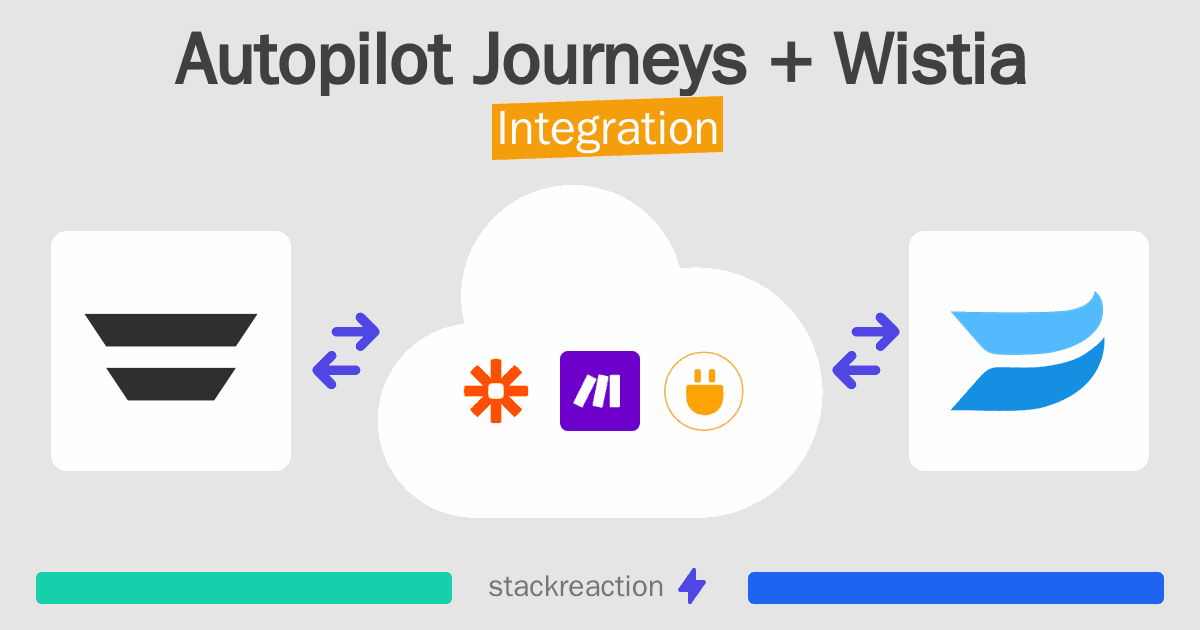 Autopilot Journeys + Wistia
Integration

stackreaction